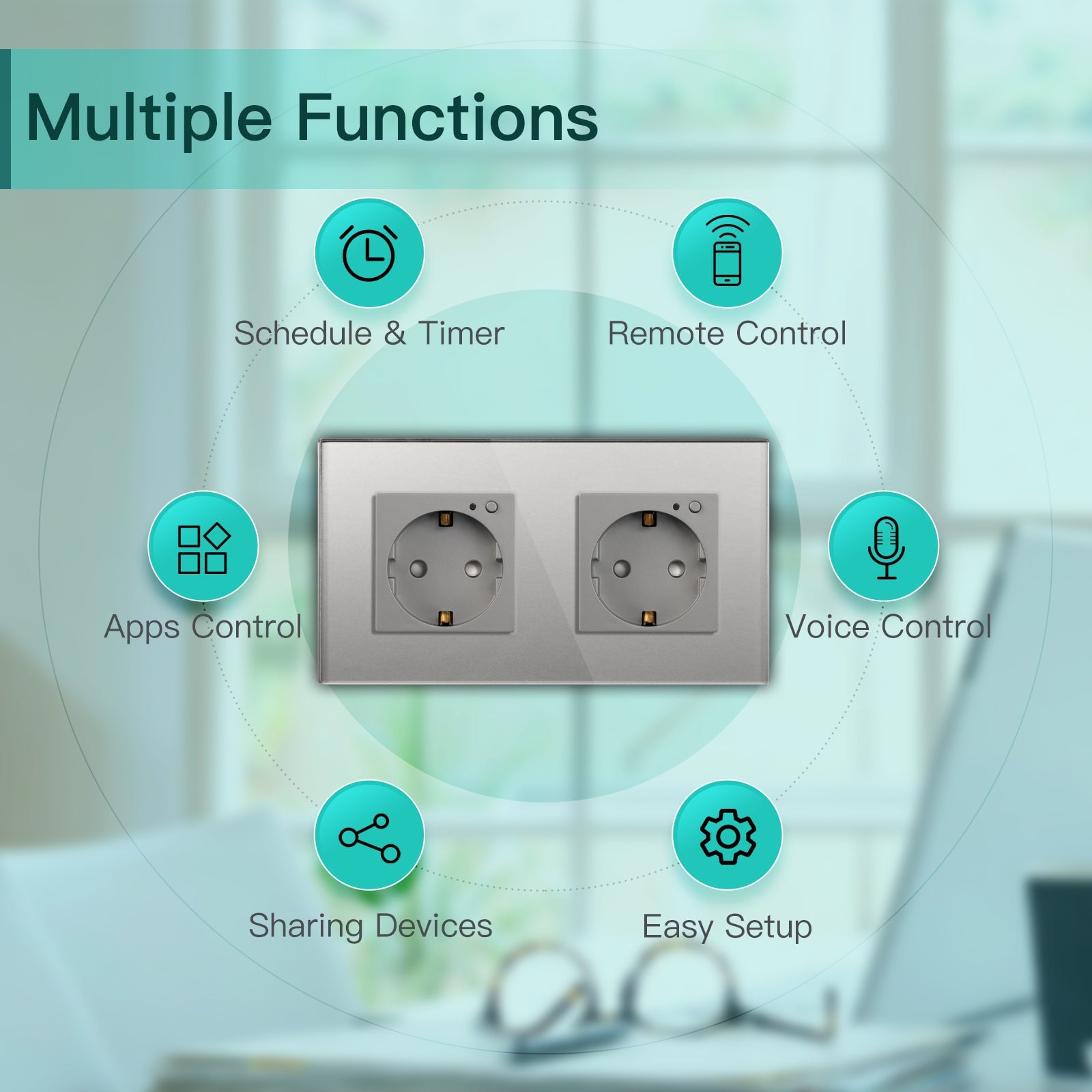 Multiple Functions

Schedule & Timer

Remote Control

Apps Control

Voice Control

Sharing Devices

Easy Setup